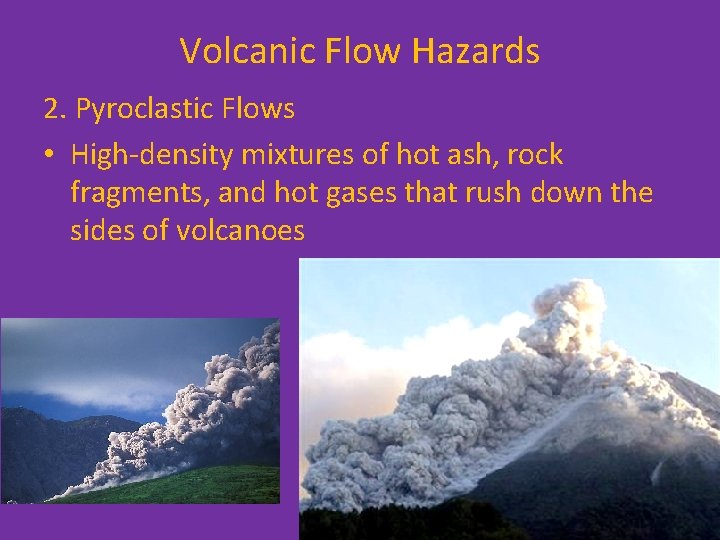 Volcanic Flow Hazards

2. Pyroclastic Flows

• High-density mixtures of hot ash, rock fragments, and hot gases that rush down the sides of volcanoes